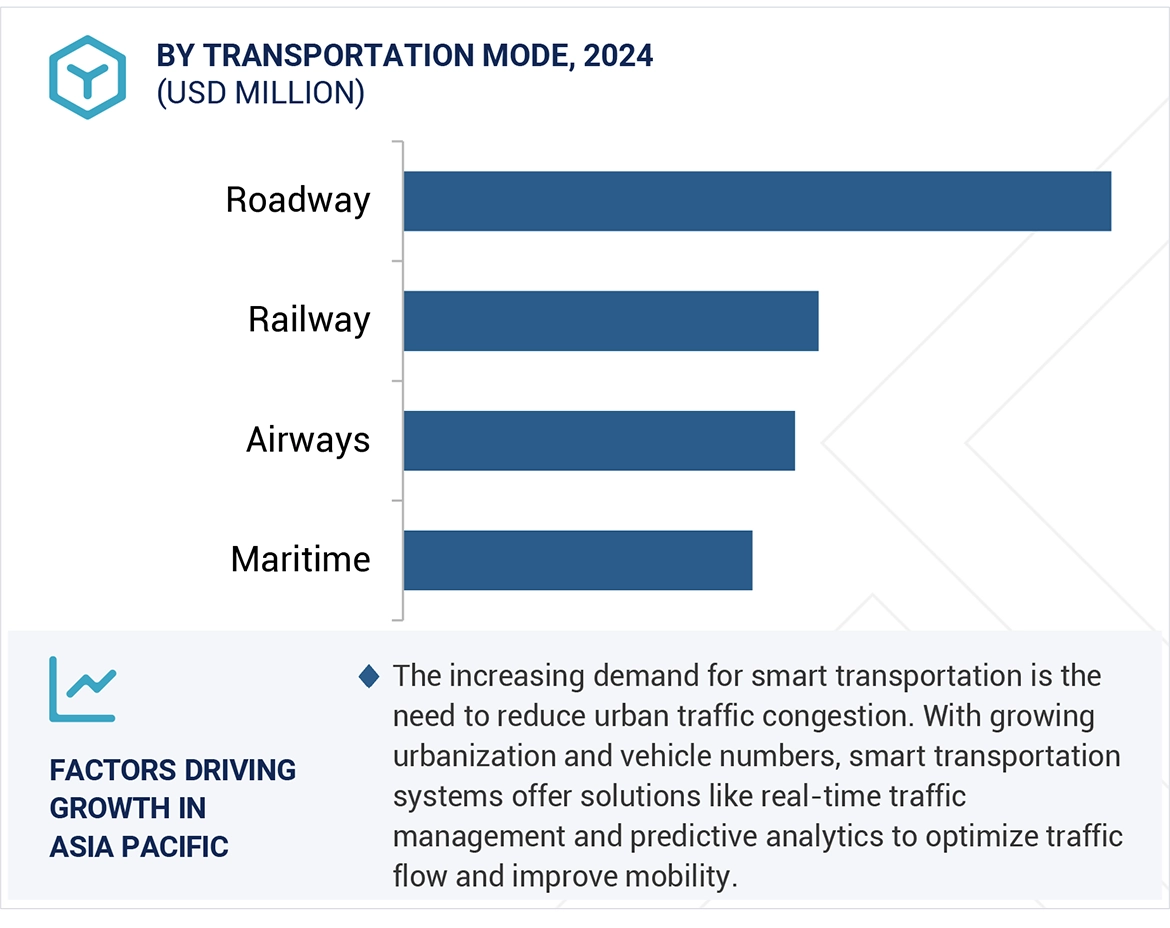 BY TRANSPORTATION MODE, 2024
(USD MILLION)

Roadway

Railway

Airways

Maritime

FACTORS DRIVING GROWTH IN ASIA PACIFIC

The increasing demand for smart transportation is the need to reduce urban traffic congestion. With growing urbanization and vehicle numbers, smart transportation systems offer solutions like real-time traffic management and predictive analytics to optimize traffic flow and improve mobility.